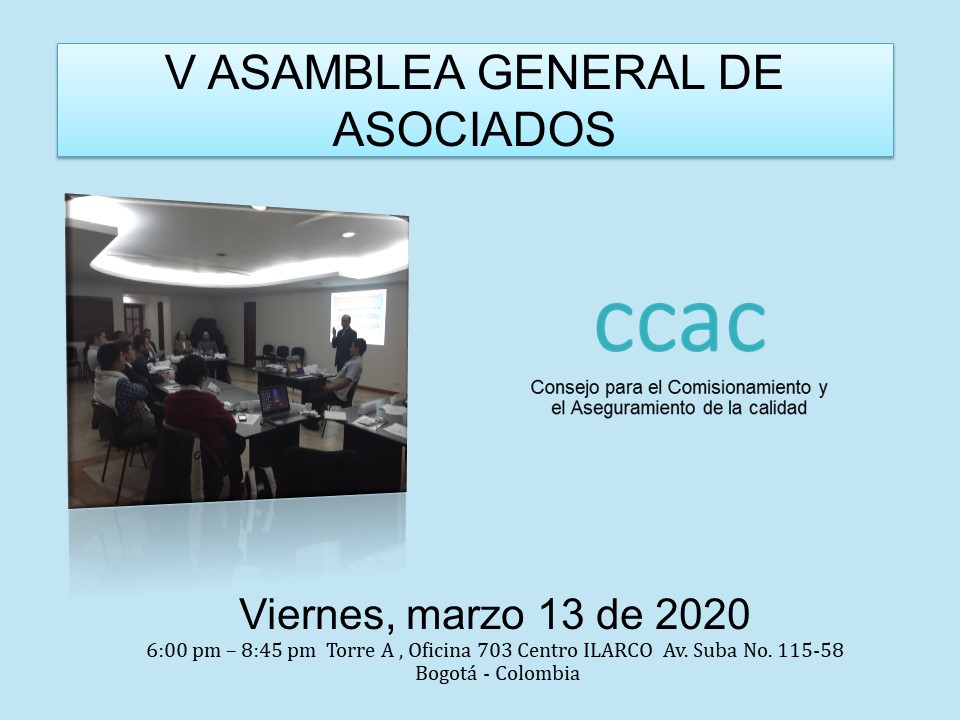 V ASAMBLEA GENERAL DE ASOCIADOS

ccac

Consejo para el Comisionamiento y el Aseguramiento de la calidad

Viernes, marzo 13 de 2020

6:00 pm – 8:45 pm Torre A , Oficina 703 Centro ILARCO Av. Suba No. 115-58 Bogotá - Colombia